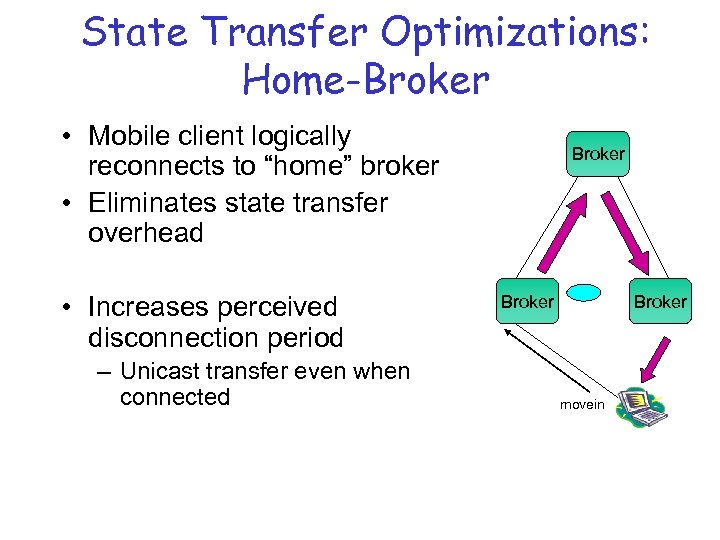 State Transfer Optimizations: Home-Broker

• Mobile client logically reconnects to “home” broker
• Eliminates state transfer overhead

• Increases perceived disconnection period
– Unicast transfer even when connected

Broker

Broker

Broker

movein